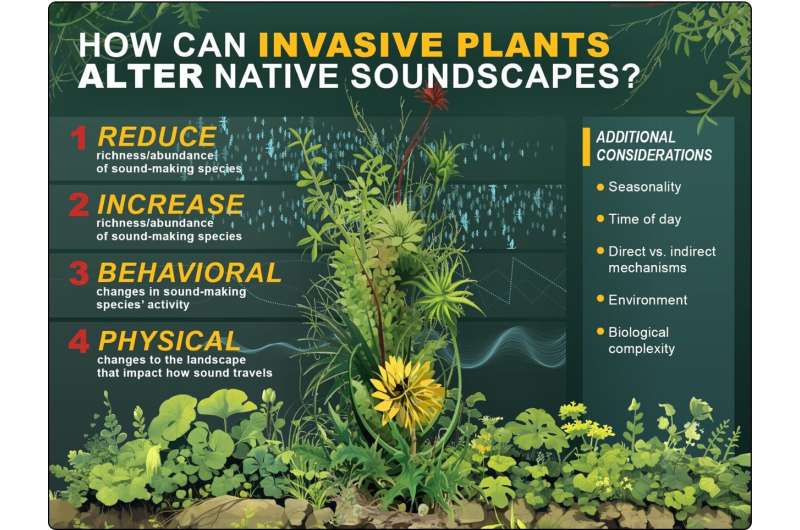 HOW CAN INVASIVE PLANTS ALTER NATIVE SOUNDSCAPES?

1 REDUCE
richness/abundance of sound-making species

2 INCREASE
richness/abundance of sound-making species

3 BEHAVIORAL
changes in sound-making species' activity

4 PHYSICAL
changes to the landscape that impact how sound travels

ADDITIONAL CONSIDERATIONS

• Seasonality
• Time of day
• Direct vs. indirect mechanisms
• Environment
• Biological complexity